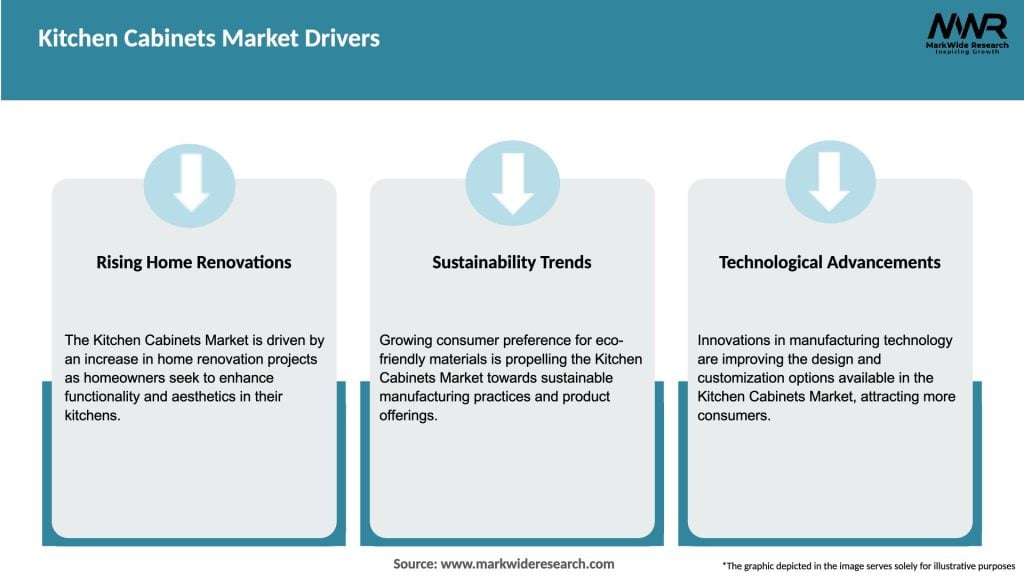 Kitchen Cabinets Market Drivers

MWR
MarkWide Research
Inspiring Growth

Rising Home Renovations

The Kitchen Cabinets Market is driven by an increase in home renovation projects as homeowners seek to enhance functionality and aesthetics in their kitchens.

Sustainability Trends

Growing consumer preference for eco-friendly materials is propelling the Kitchen Cabinets Market towards sustainable manufacturing practices and product offerings.

Technological Advancements

Innovations in manufacturing technology are improving the design and customization options available in the Kitchen Cabinets Market, attracting more consumers.

Source: www.markwideresearch.com

*The graphic depicted in the image serves solely for illustrative purposes